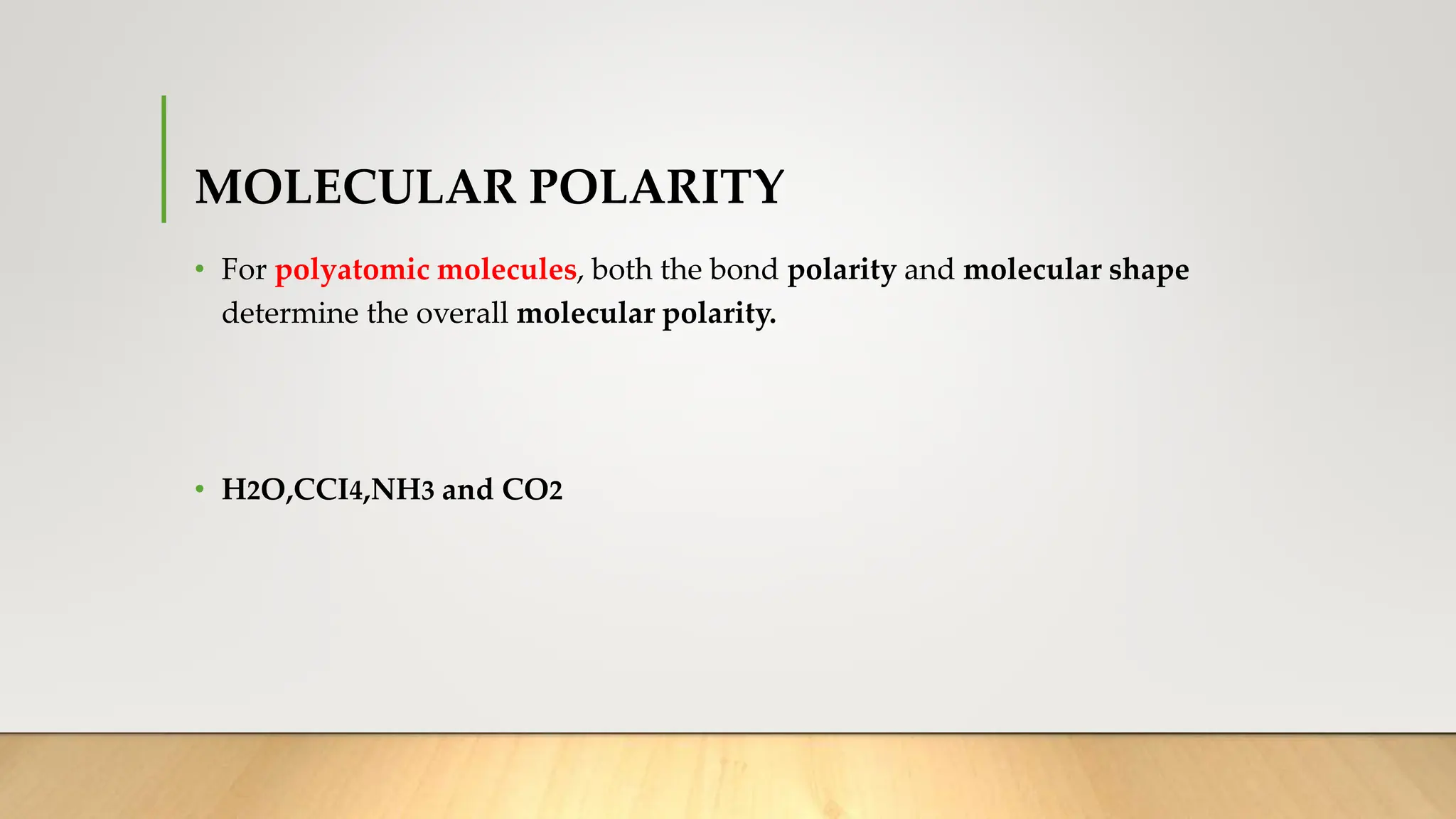 MOLECULAR POLARITY

• For polyatomic molecules, both the bond polarity and molecular shape determine the overall molecular polarity.

• $H_2O$,$CCI_4$,$NH_3$ and $CO_2$